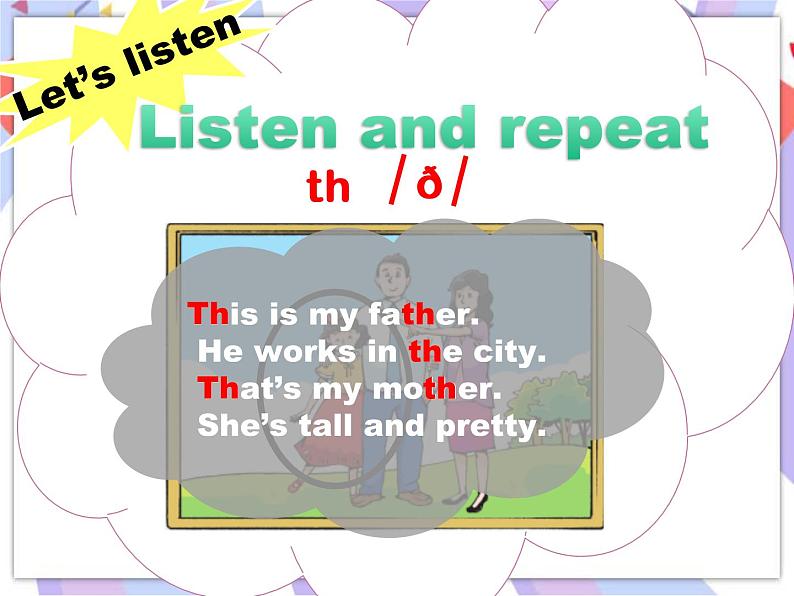 Let's listen

Listen and repeat

th /ð/

This is my father.
He works in the city.
That's my mother.
She's tall and pretty.